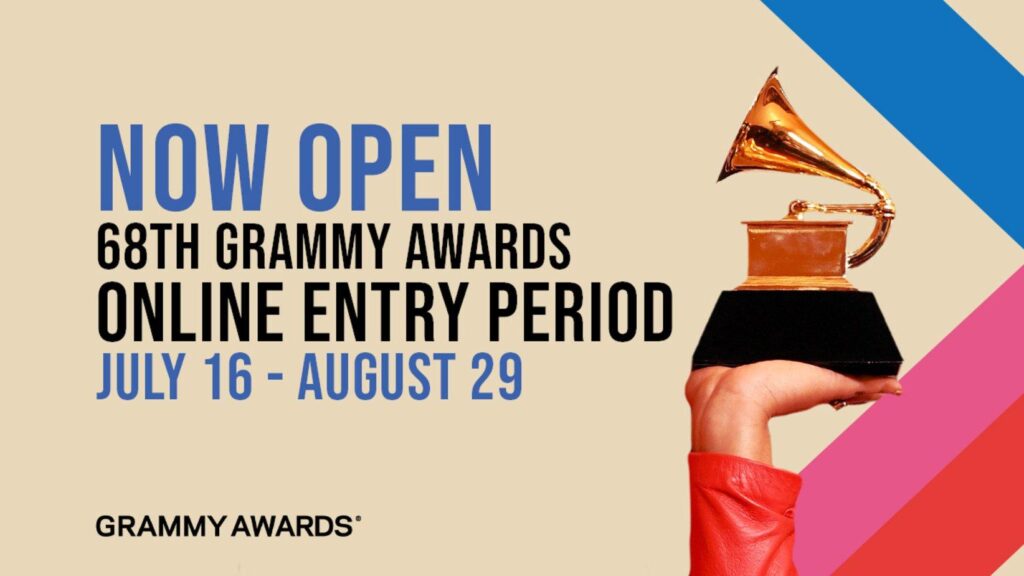 NOW OPEN
68TH GRAMMY AWARDS
ONLINE ENTRY PERIOD
JULY 16 - AUGUST 29

GRAMMY AWARDS®